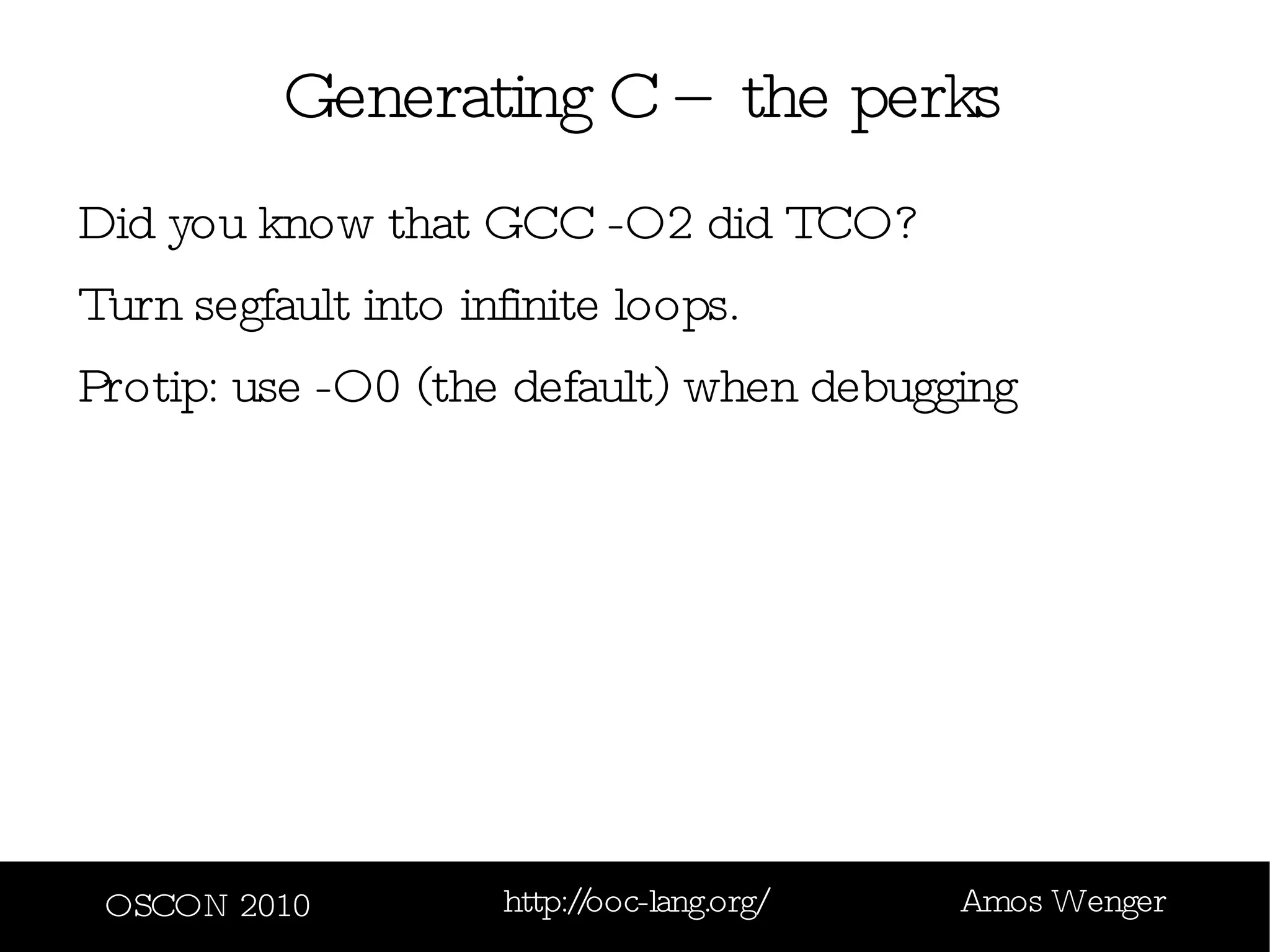 Generating C – the perks

Did you know that GCC -O2 did TCO?

Turn segfault into infinite loops.

Protip: use -O0 (the default) when debugging

OSCON 2010 http://ooc-lang.org/ Amos Wenger